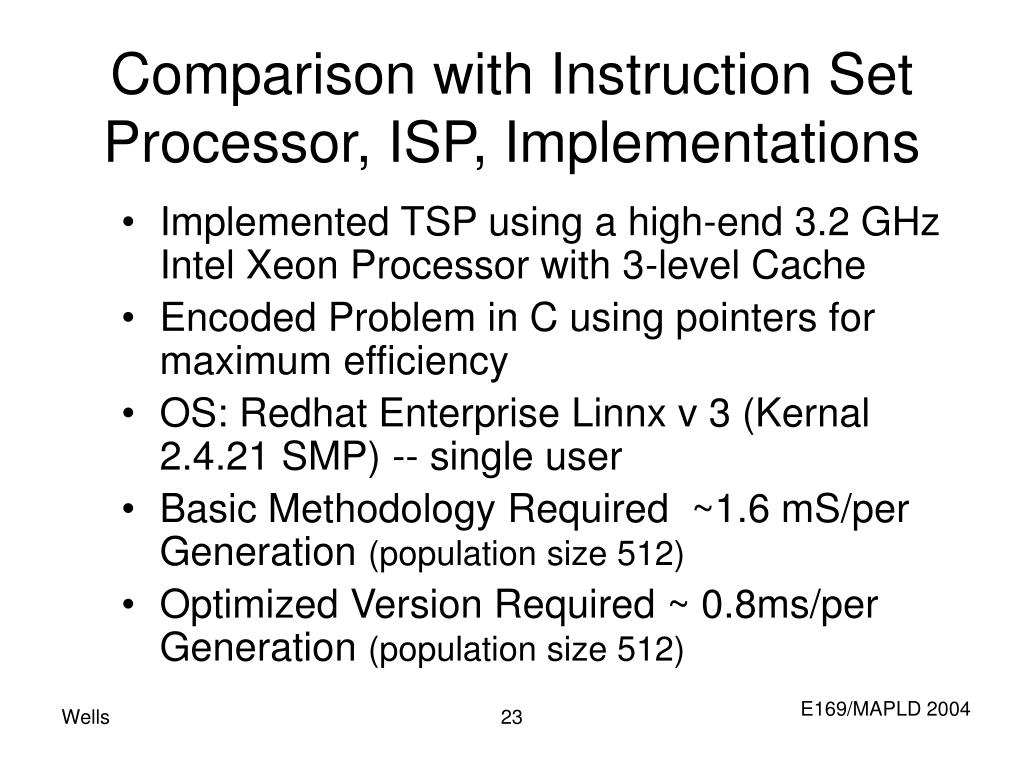 Comparison with Instruction Set Processor, ISP, Implementations

• Implemented TSP using a high-end 3.2 GHz Intel Xeon Processor with 3-level Cache
• Encoded Problem in C using pointers for maximum efficiency
• OS: Redhat Enterprise Linnx v 3 (Kernal 2.4.21 SMP) -- single user
• Basic Methodology Required ~1.6 mS/per Generation (population size 512)
• Optimized Version Required ~ 0.8ms/per Generation (population size 512)

Wells

23

E169/MAPLD 2004